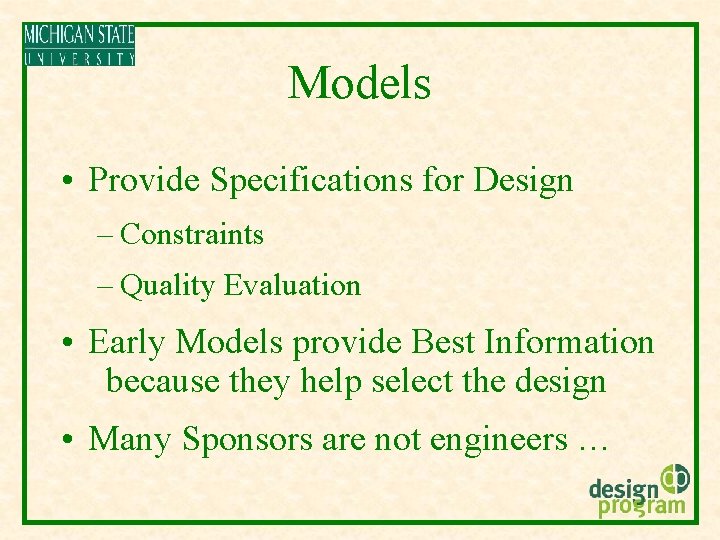 MICHIGAN STATE
UNIVERSITY

Models

• Provide Specifications for Design

– Constraints

– Quality Evaluation

• Early Models provide Best Information because they help select the design

• Many Sponsors are not engineers …

design program